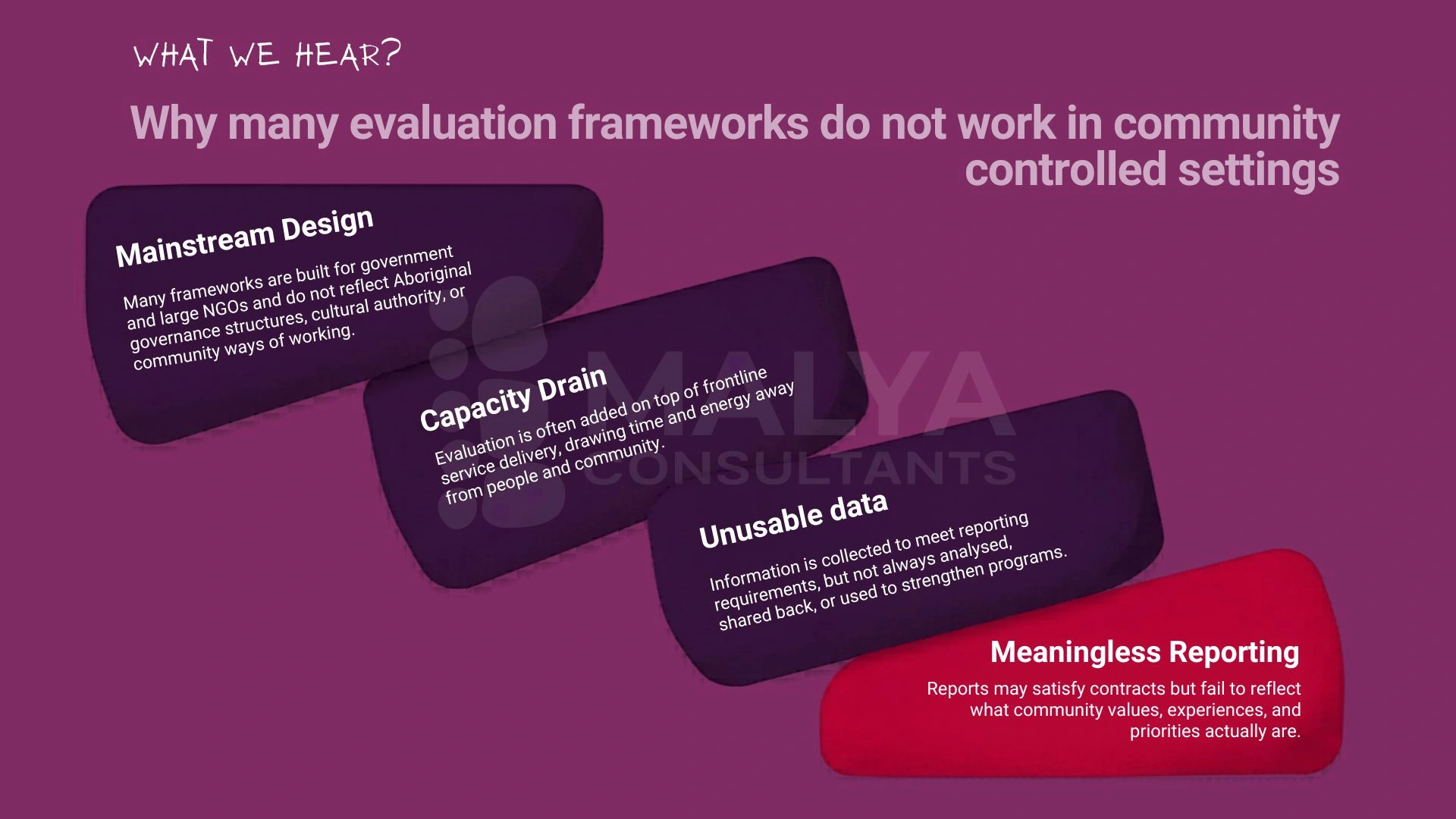 WHAT WE HEAR?

Why many evaluation frameworks do not work in community controlled settings

Mainstream Design

Many frameworks are built for government and large NGOs and do not reflect Aboriginal governance structures, cultural authority, or community ways of working.

Capacity Drain

Evaluation is often added on top of frontline service delivery, drawing time and energy away from people and community.

MALYA CONSULTANTS

Unusable data

Information is collected to meet reporting requirements, but not always analysed, shared back, or used to strengthen programs.

Meaningless Reporting

Reports may satisfy contracts but fail to reflect what community values, experiences, and priorities actually are.